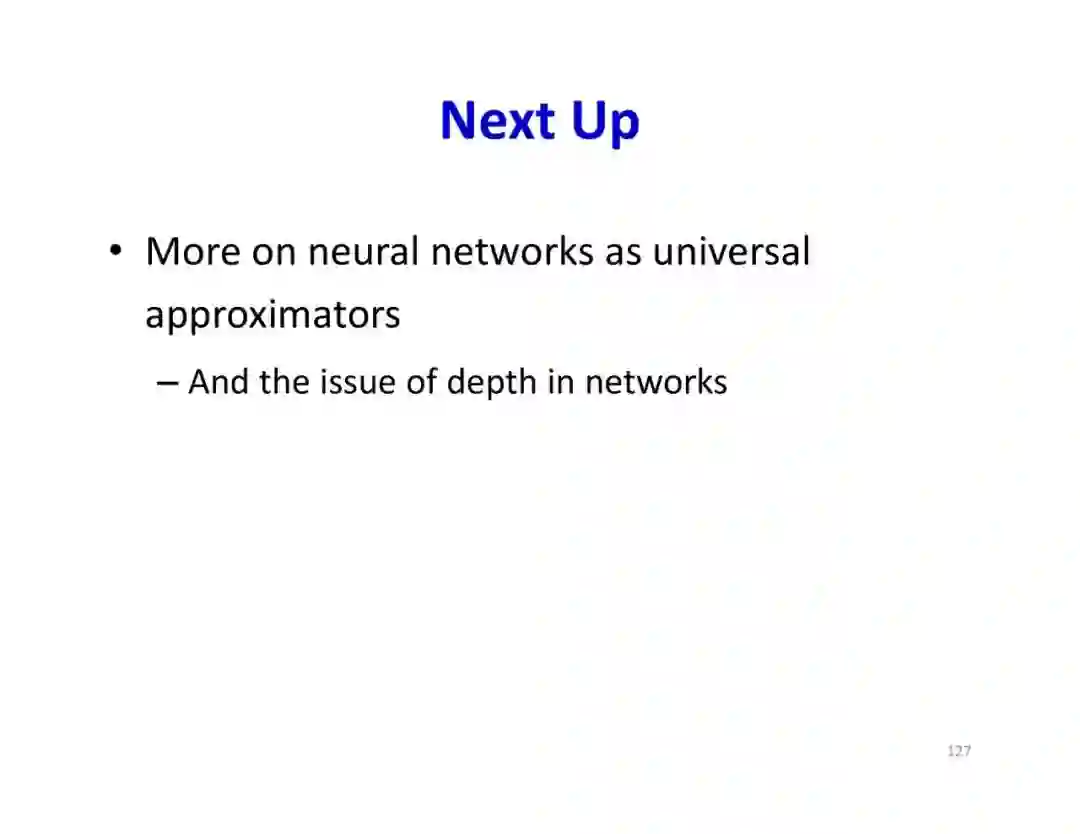 Next Up

• More on neural networks as universal approximators

– And the issue of depth in networks

127